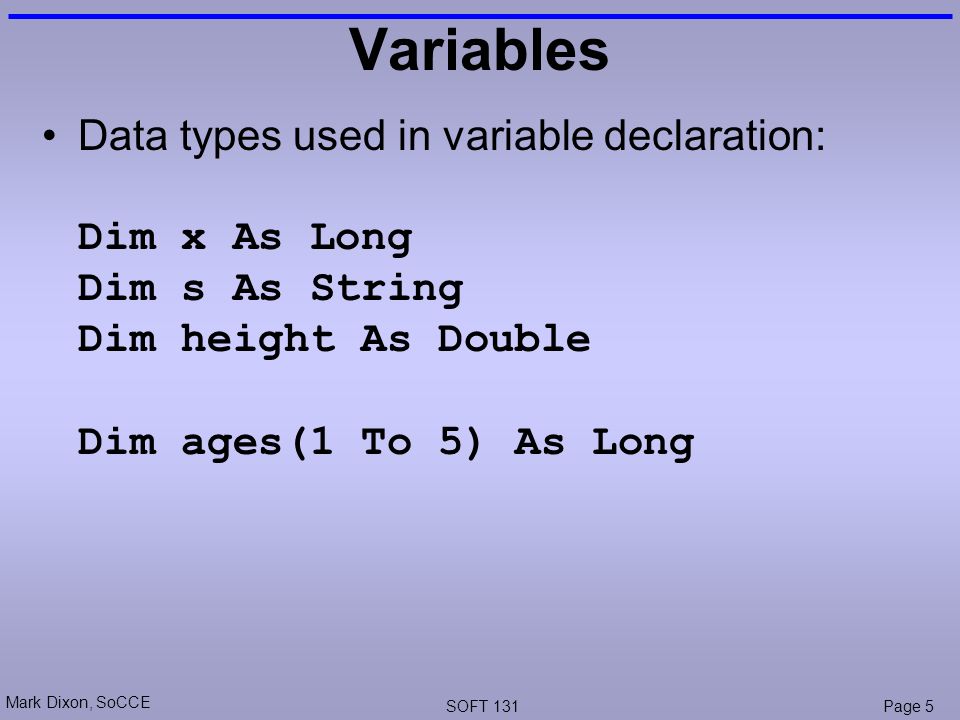 Variables

• Data types used in variable declaration:

Dim x As Long
Dim s As String
Dim height As Double

Dim ages(1 To 5) As Long

Mark Dixon, SoCCE

SOFT 131

Page 5